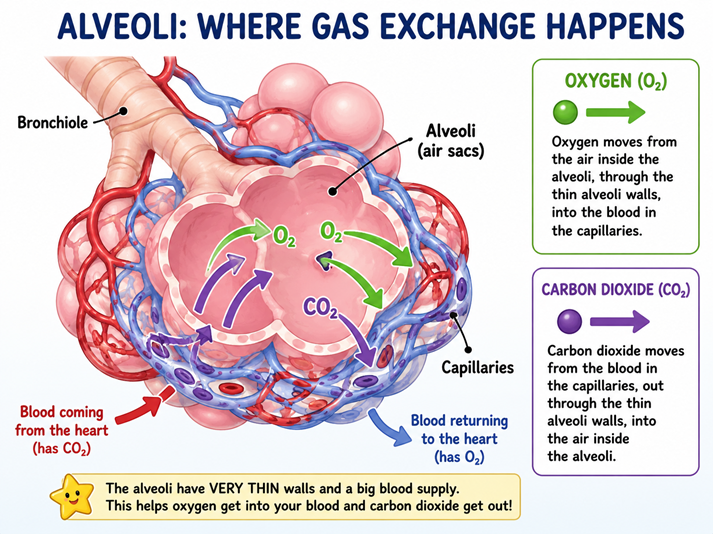 ALVEOLI: WHERE GAS EXCHANGE HAPPENS

Bronchiole

Alveoli (air sacs)

$O_2$

$O_2$

$CO_2$

Capillaries

Blood coming from the heart (has $CO_2$)

Blood returning to the heart (has $O_2$)

OXYGEN ($O_2$)

Oxygen moves from the air inside the alveoli, through the thin alveoli walls, into the blood in the capillaries.

CARBON DIOXIDE ($CO_2$)

Carbon dioxide moves from the blood in the capillaries, out through the thin alveoli walls, into the air inside the alveoli.

The alveoli have VERY THIN walls and a big blood supply. This helps oxygen get into your blood and carbon dioxide get out!